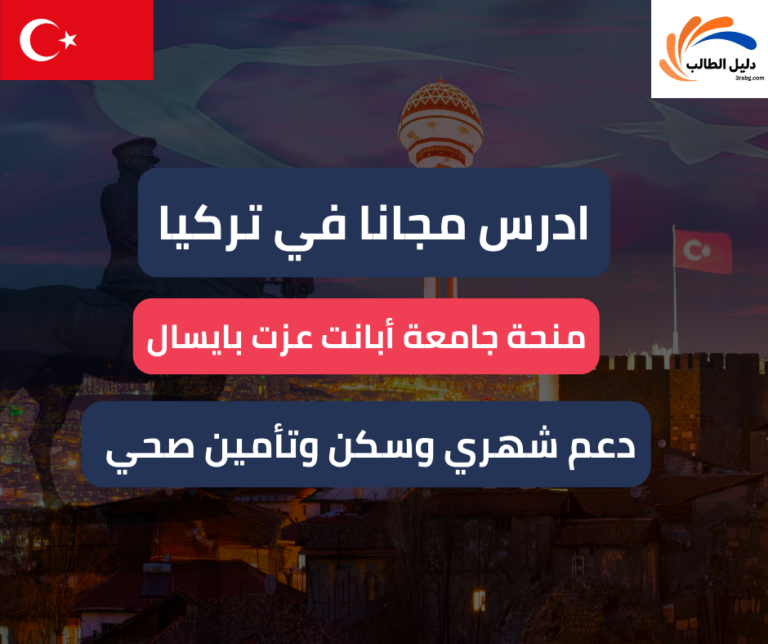 دليل الطالب
3rabg.com

ادرس مجانا في تركيا

منحة جامعة أبانت عزت بايسال

دعم شهري وسكن وتأمين صحي